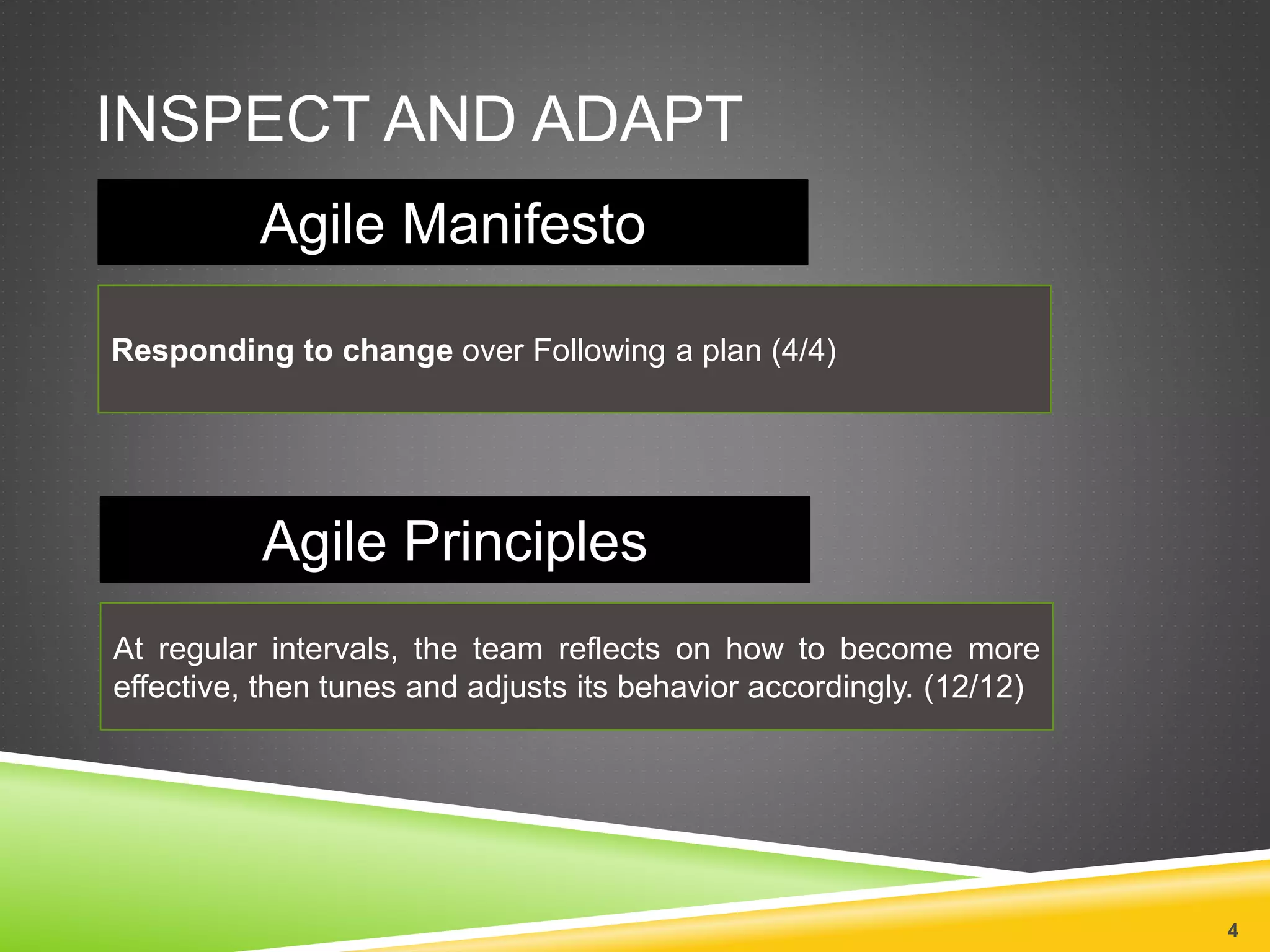 INSPECT AND ADAPT

Agile Manifesto

Responding to change over Following a plan (4/4)

Agile Principles

At regular intervals, the team reflects on how to become more effective, then tunes and adjusts its behavior accordingly. (12/12)

4